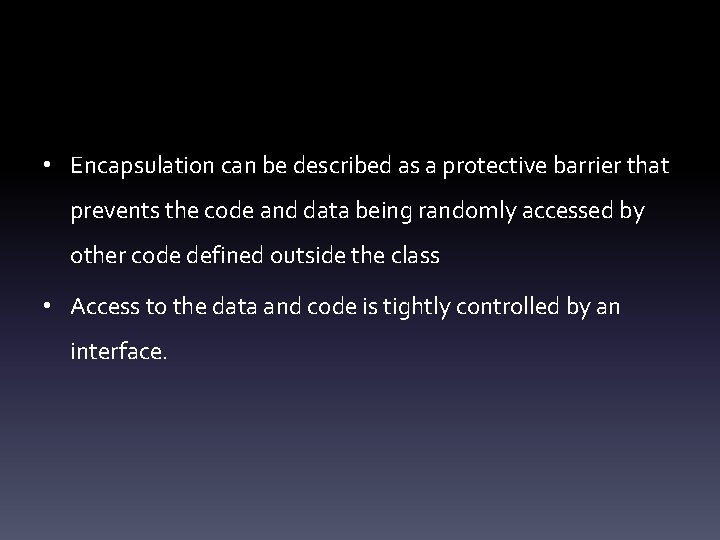 • Encapsulation can be described as a protective barrier that prevents the code and data being randomly accessed by other code defined outside the class

• Access to the data and code is tightly controlled by an interface.